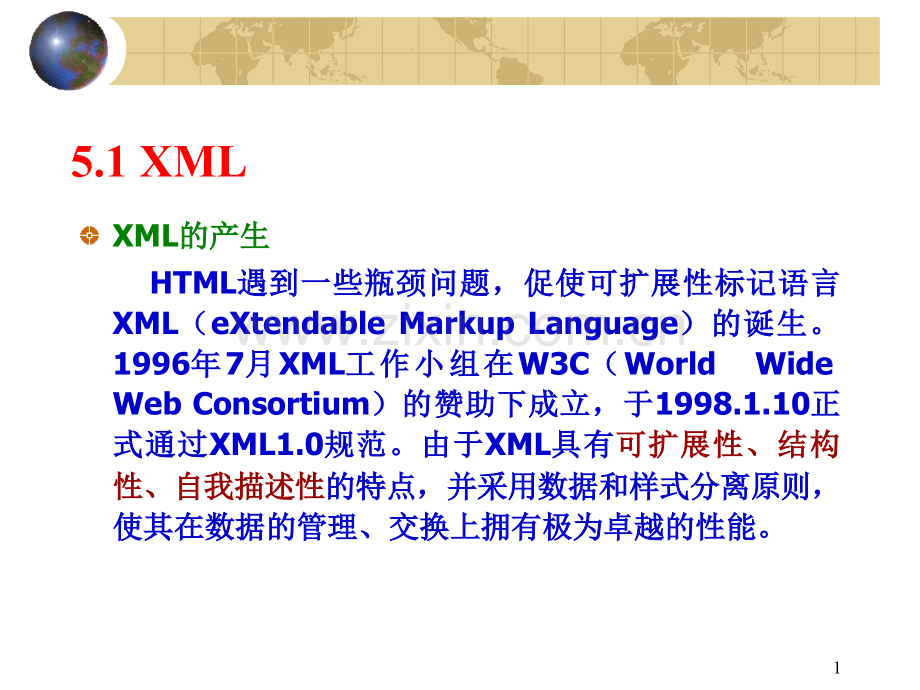 5.1 XML

XML的产生

HTML遇到一些瓶颈问题，促使可扩展性标记语言XML（eXtendable Markup Language）的诞生。1996年7月XML工作小组在W3C（World Wide Web Consortium）的赞助下成立，于1998.1.10正式通过XML1.0规范。由于XML具有可扩展性、结构性、自我描述性的特点，并采用数据和样式分离原则，使其在数据的管理、交换上拥有极为卓越的性能。

www.zixin.com.cn

1